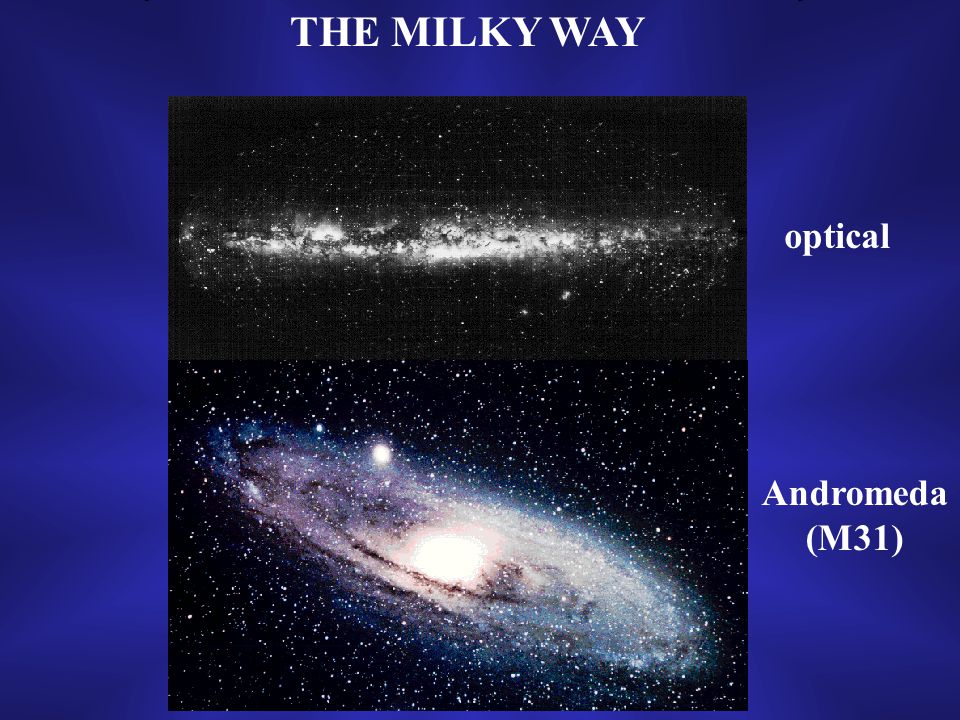 THE MILKY WAY

optical

Andromeda
(M31)